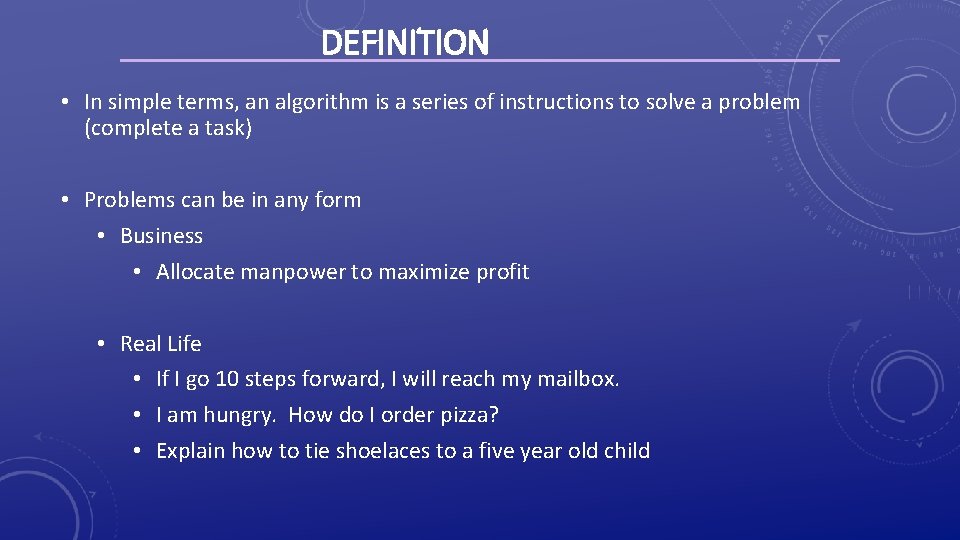 DEFINITION

• In simple terms, an algorithm is a series of instructions to solve a problem (complete a task)

• Problems can be in any form
• Business
• Allocate manpower to maximize profit

• Real Life
• If I go 10 steps forward, I will reach my mailbox.
• I am hungry. How do I order pizza?
• Explain how to tie shoelaces to a five year old child